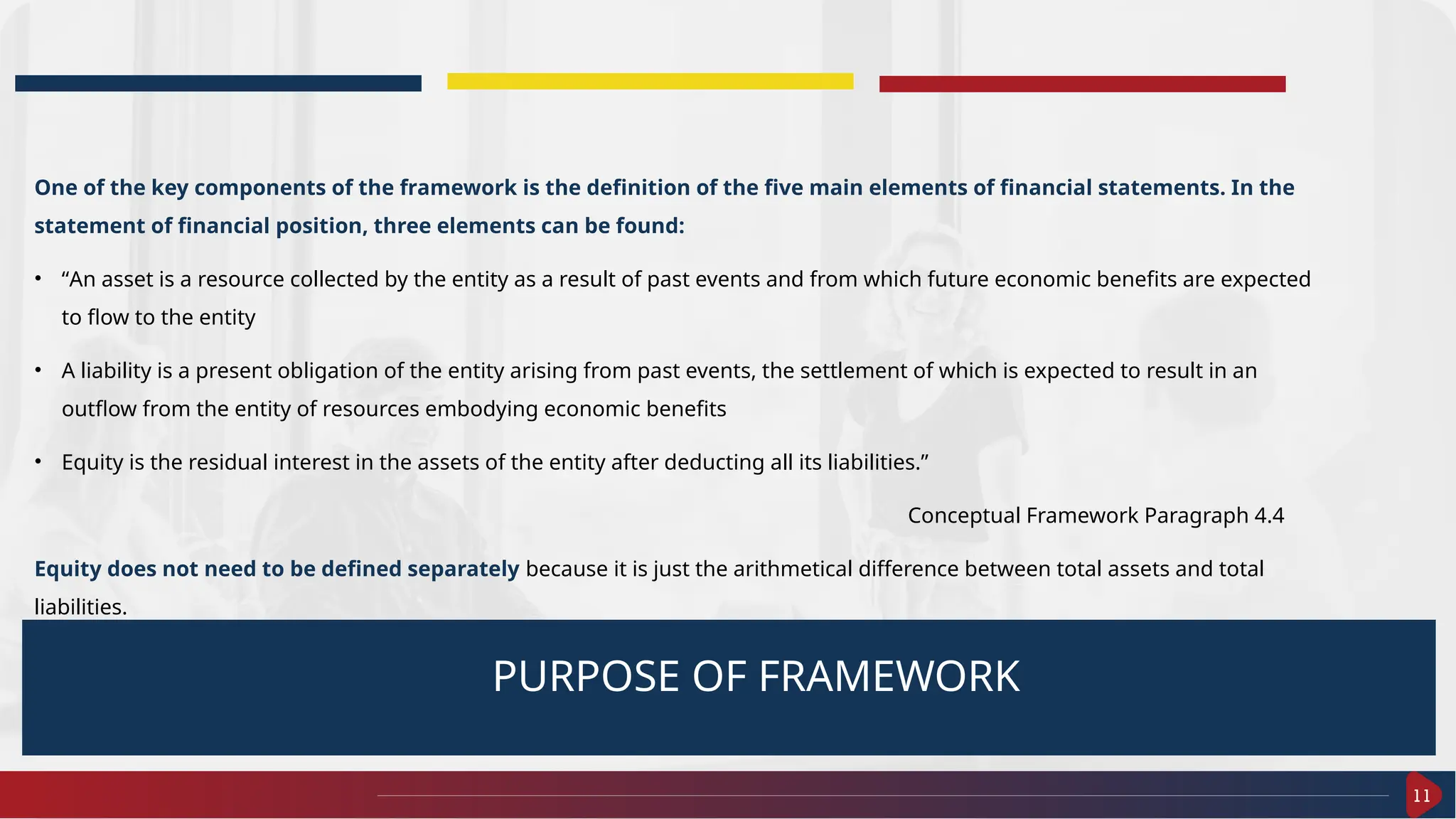 One of the key components of the framework is the definition of the five main elements of financial statements. In the statement of financial position, three elements can be found:

• "An asset is a resource collected by the entity as a result of past events and from which future economic benefits are expected to flow to the entity

• A liability is a present obligation of the entity arising from past events, the settlement of which is expected to result in an outflow from the entity of resources embodying economic benefits

• Equity is the residual interest in the assets of the entity after deducting all its liabilities."

Conceptual Framework Paragraph 4.4

Equity does not need to be defined separately because it is just the arithmetical difference between total assets and total liabilities.

PURPOSE OF FRAMEWORK

11